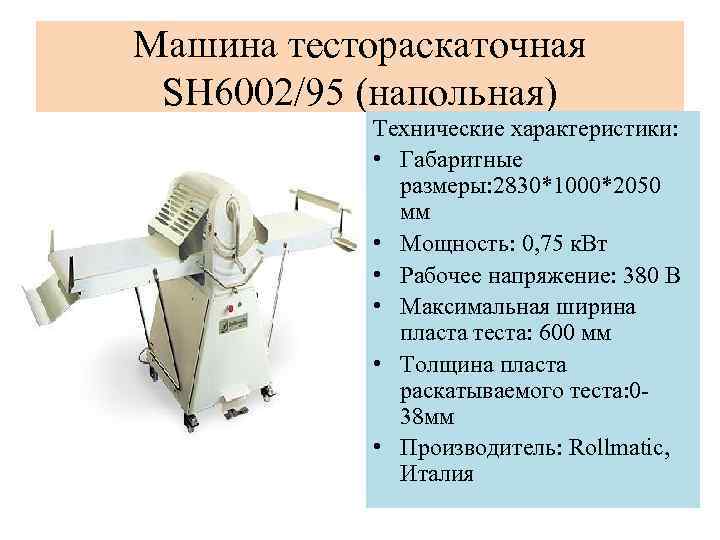 Машина тестораскаточная SH6002/95 (напольная)

Технические характеристики:
• Габаритные размеры:2830*1000*2050 мм
• Мощность: 0,75 кВт
• Рабочее напряжение: 380 В
• Максимальная ширина пласта теста: 600 мм
• Толщина пласта раскатываемого теста:0-38мм
• Производитель: Rollmatic, Италия